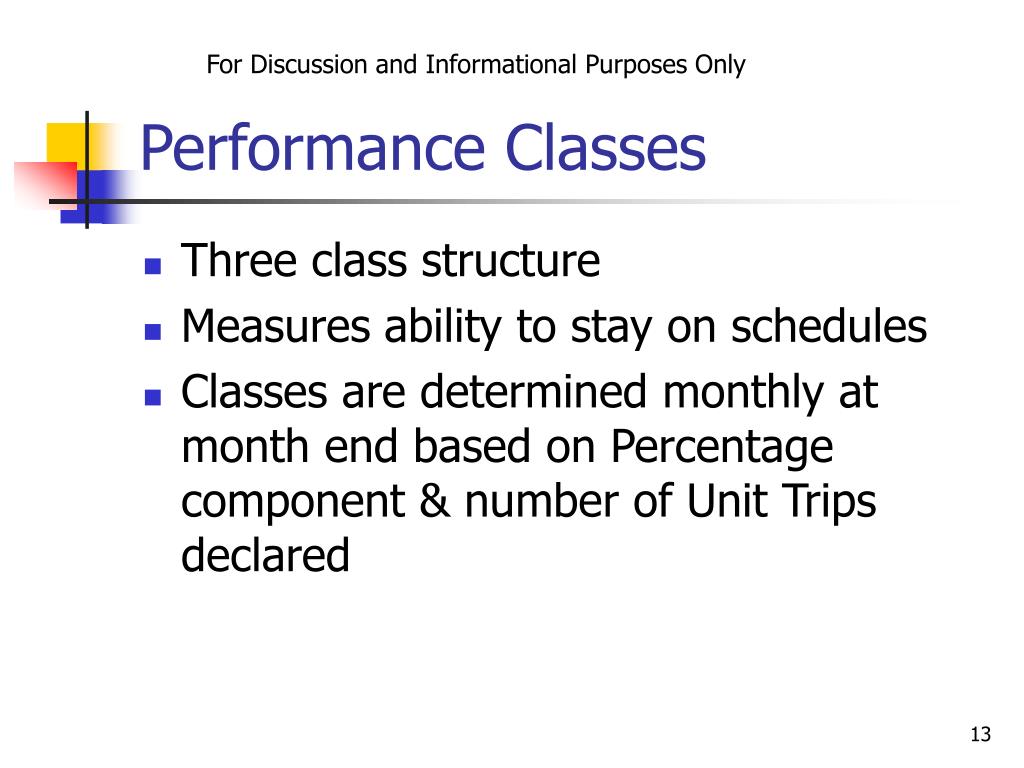 For Discussion and Informational Purposes Only

Performance Classes

- Three class structure
- Measures ability to stay on schedules
- Classes are determined monthly at month end based on Percentage component & number of Unit Trips declared

13